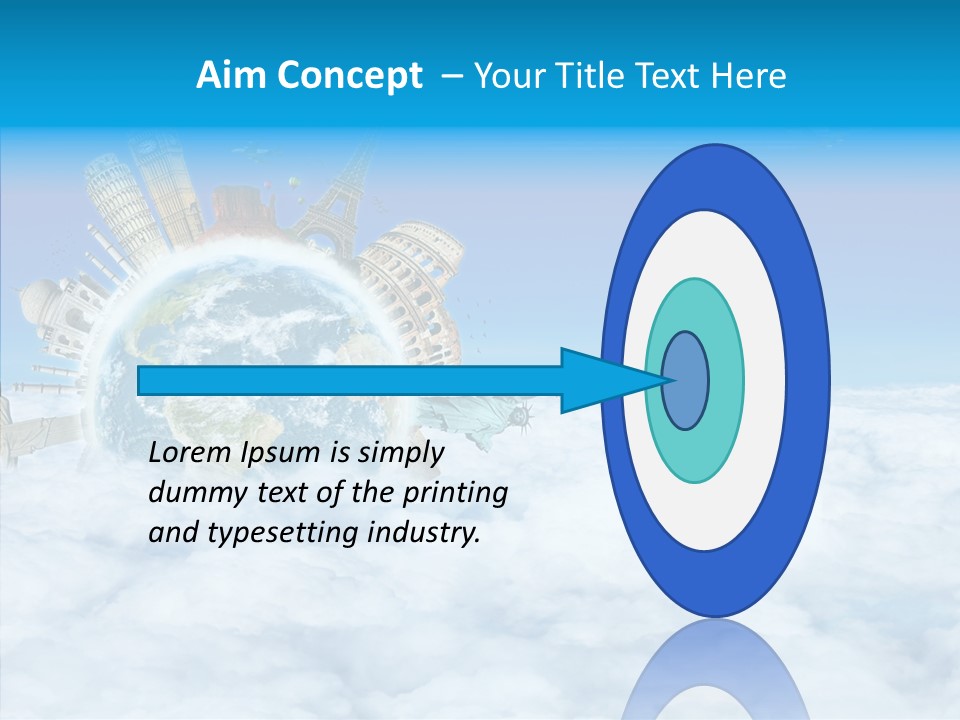 Aim Concept – Your Title Text Here

Lorem Ipsum is simply dummy text of the printing and typesetting industry.